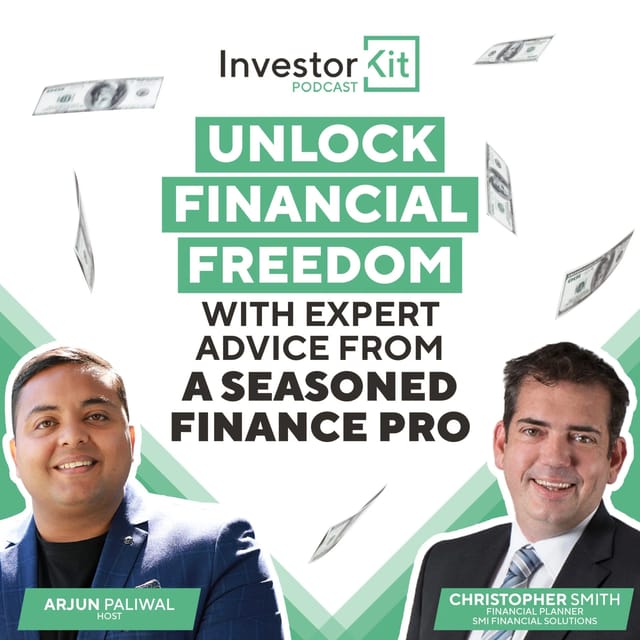 Investor Kit
PODCAST

UNLOCK
FINANCIAL
FREEDOM
WITH EXPERT
ADVICE FROM
A SEASONED
FINANCE PRO

ARJUN PALIWAL
HOST

CHRISTOPHER SMITH
FINANCIAL PLANNER
SMI FINANCIAL SOLUTIONS